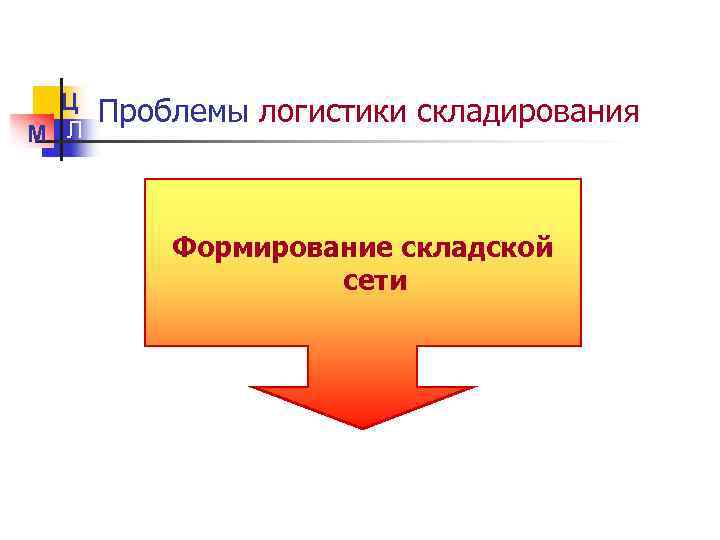 Ц
М Л
Проблемы логистики складирования

Формирование складской сети